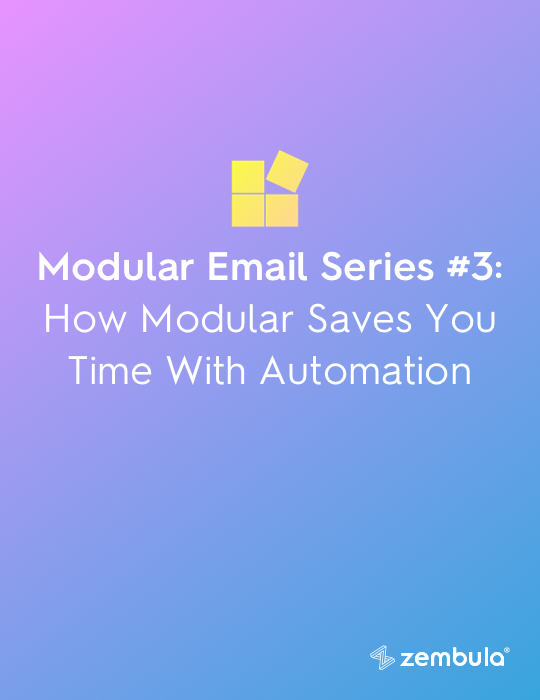 Modular Email Series #3:
How Modular Saves You Time With Automation

zembula®